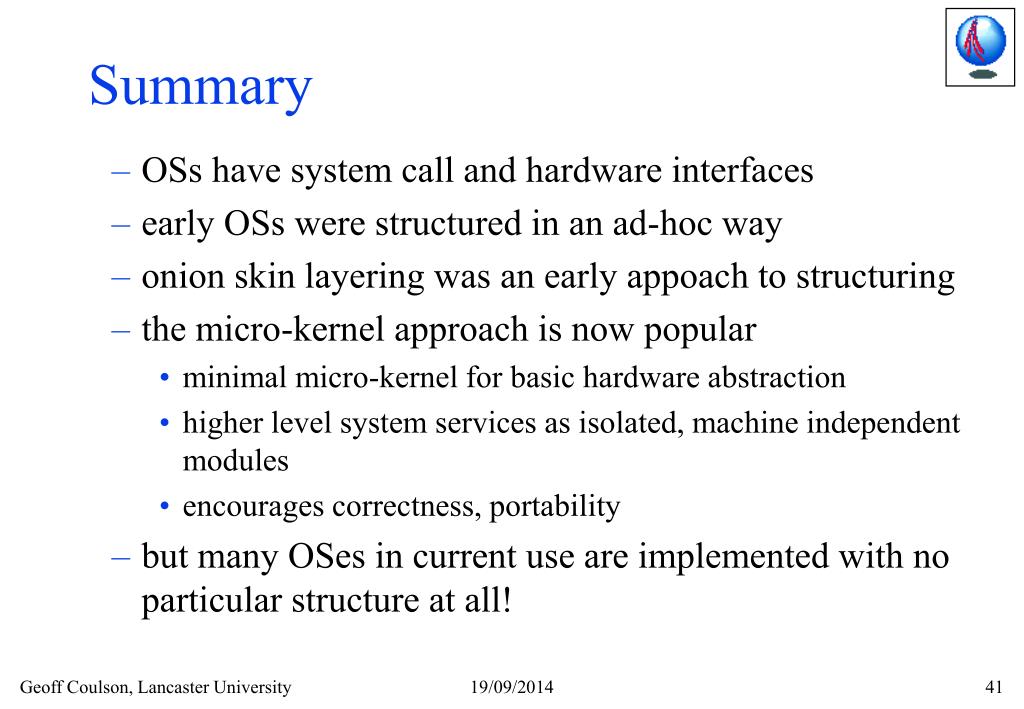 Summary

– OSs have system call and hardware interfaces
– early OSs were structured in an ad-hoc way
– onion skin layering was an early appoach to structuring
– the micro-kernel approach is now popular
• minimal micro-kernel for basic hardware abstraction
• higher level system services as isolated, machine independent modules
• encourages correctness, portability
– but many OSes in current use are implemented with no particular structure at all!

Geoff Coulson, Lancaster University 19/09/2014 41